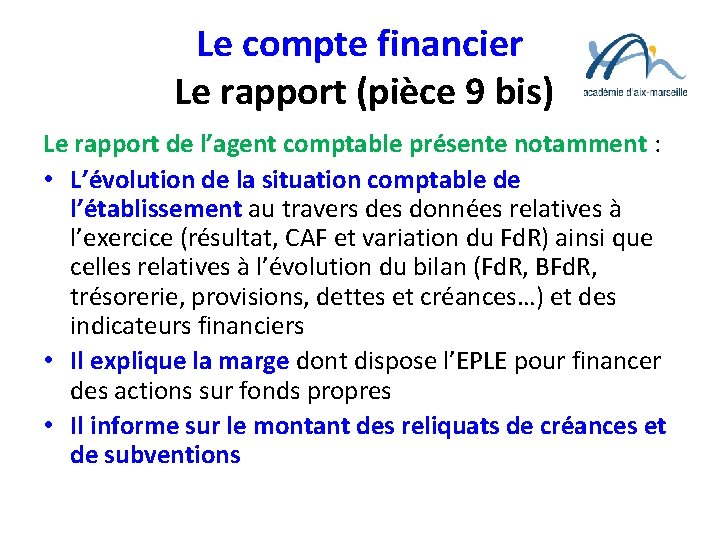 Le compte financier
Le rapport (pièce 9 bis)

académie d'aix-marseille

Le rapport de l'agent comptable présente notamment :

• L'évolution de la situation comptable de l'établissement au travers des données relatives à l'exercice (résultat, CAF et variation du FdR) ainsi que celles relatives à l'évolution du bilan (FdR, BFdR, trésorerie, provisions, dettes et créances…) et des indicateurs financiers
• Il explique la marge dont dispose l'EPLE pour financer des actions sur fonds propres
• Il informe sur le montant des reliquats de créances et de subventions